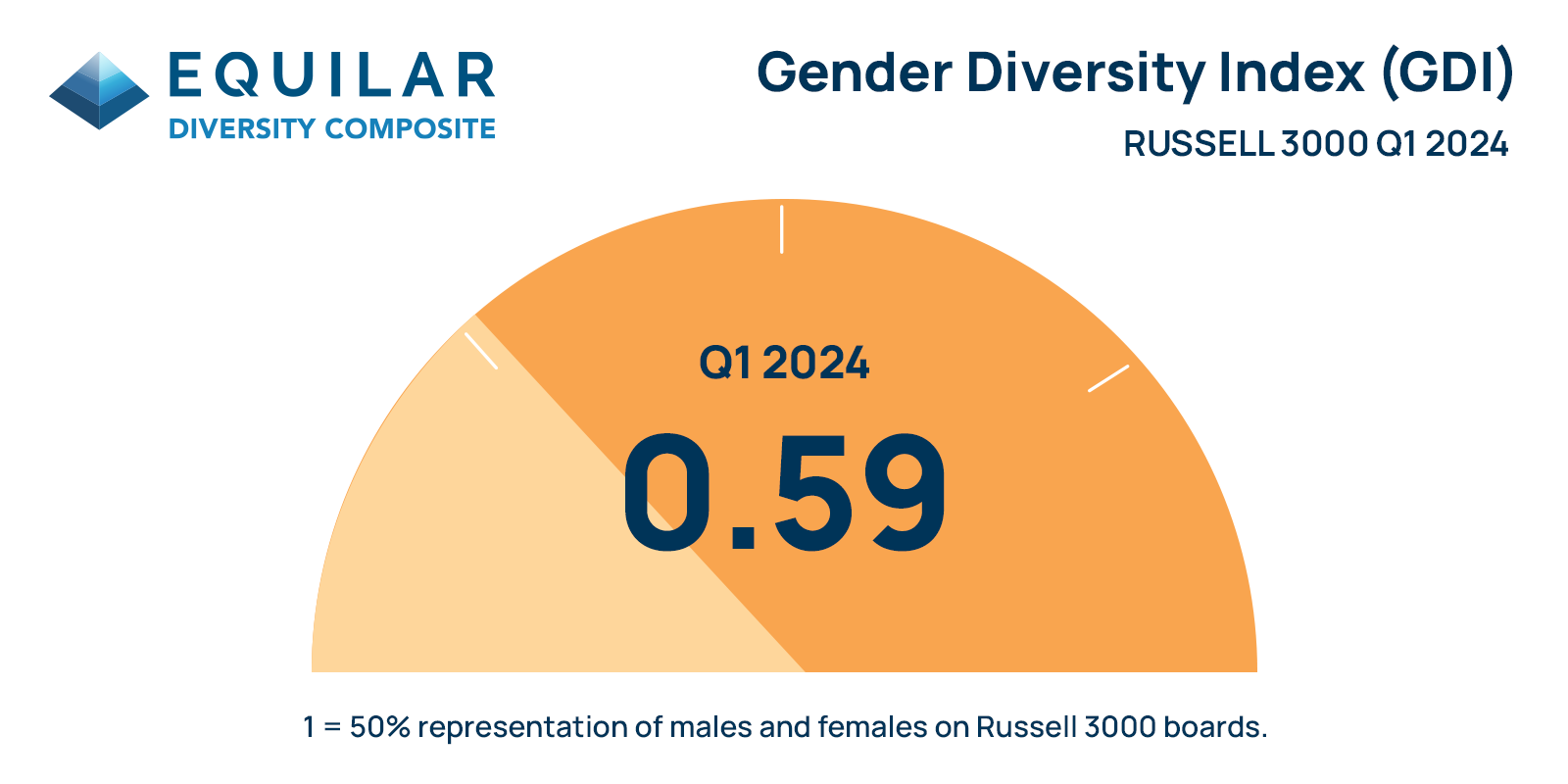 EQUILAR
DIVERSITY COMPOSITE

Gender Diversity Index (GDI)
RUSSELL 3000 Q1 2024

Q1 2024
0.59

1 = 50% representation of males and females on Russell 3000 boards.